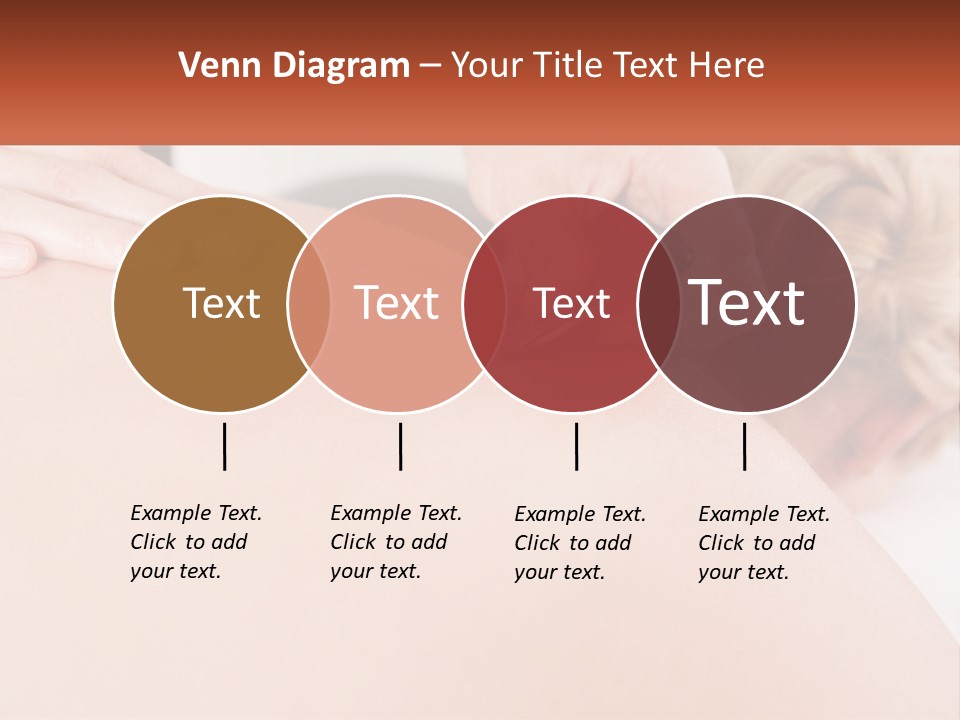 Venn Diagram – Your Title Text Here

Text

Text

Text

Text

Example Text. Click to add your text.

Example Text. Click to add your text.

Example Text. Click to add your text.

Example Text. Click to add your text.